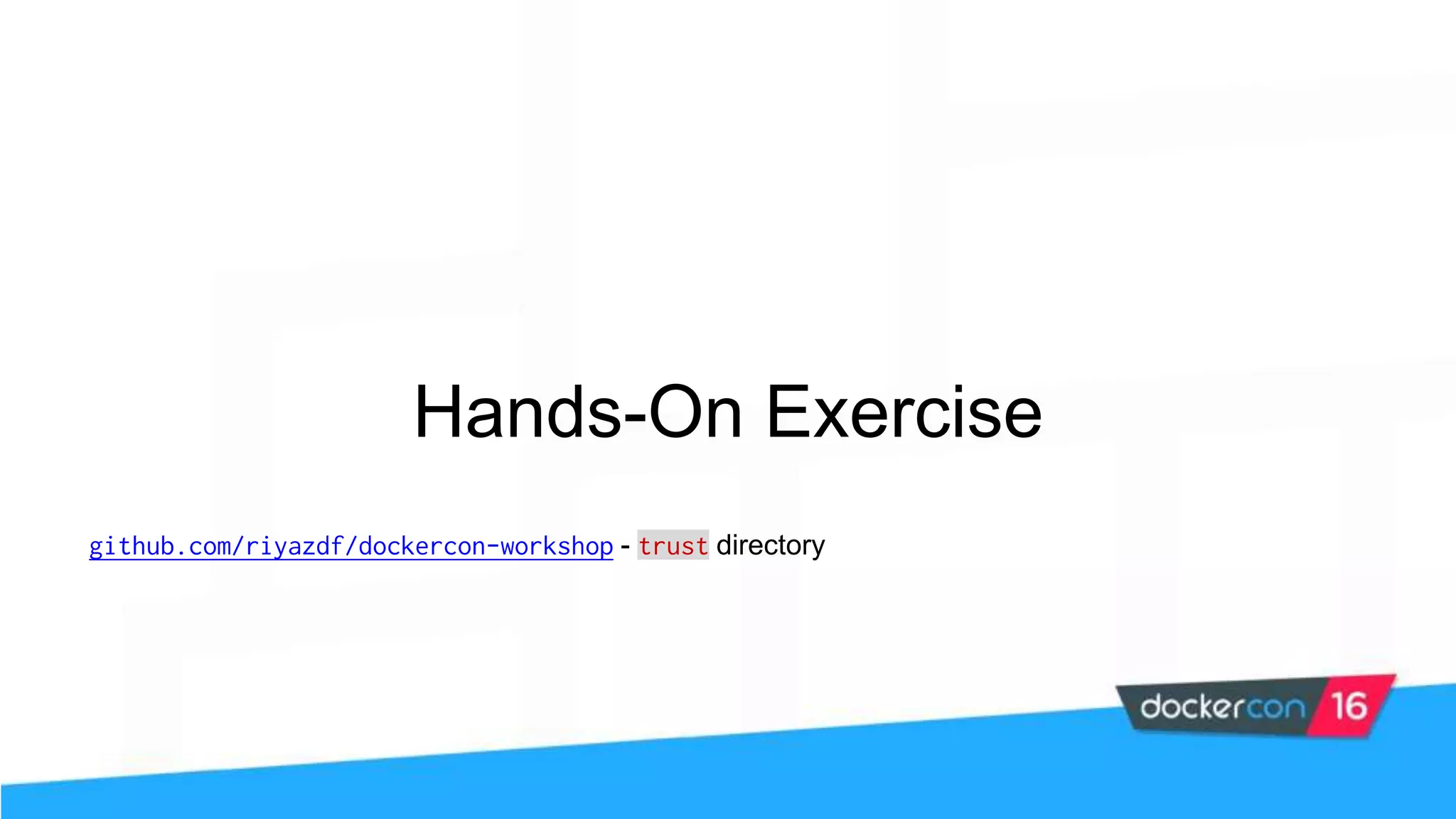 Hands-On Exercise

github.com/riyazdf/dockercon-workshop - trust directory

dockercon 16